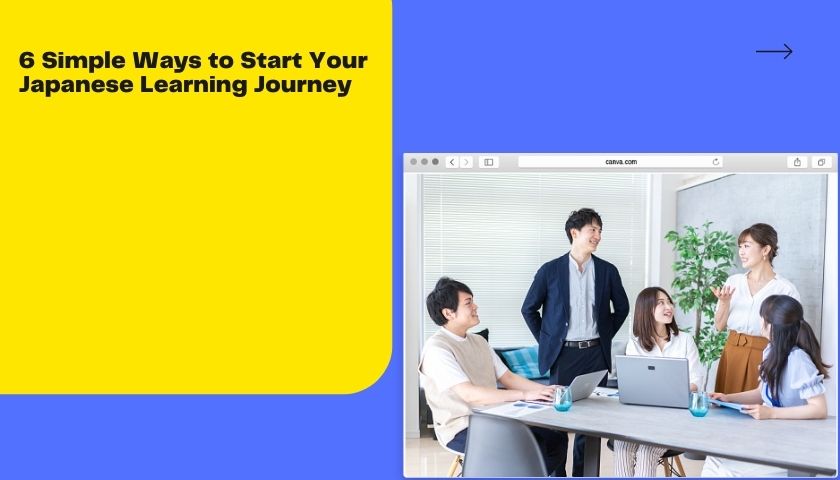 6 Simple Ways to Start Your Japanese Learning Journey

canva.com